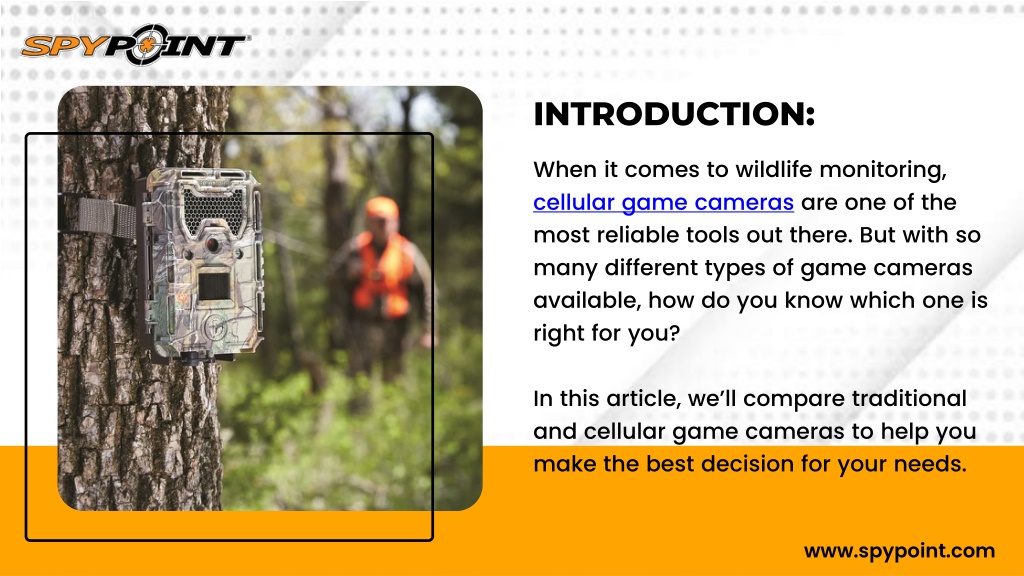 SPYPOINT

INTRODUCTION:

When it comes to wildlife monitoring, cellular game cameras are one of the most reliable tools out there. But with so many different types of game cameras available, how do you know which one is right for you?

In this article, we'll compare traditional and cellular game cameras to help you make the best decision for your needs.

www.spypoint.com